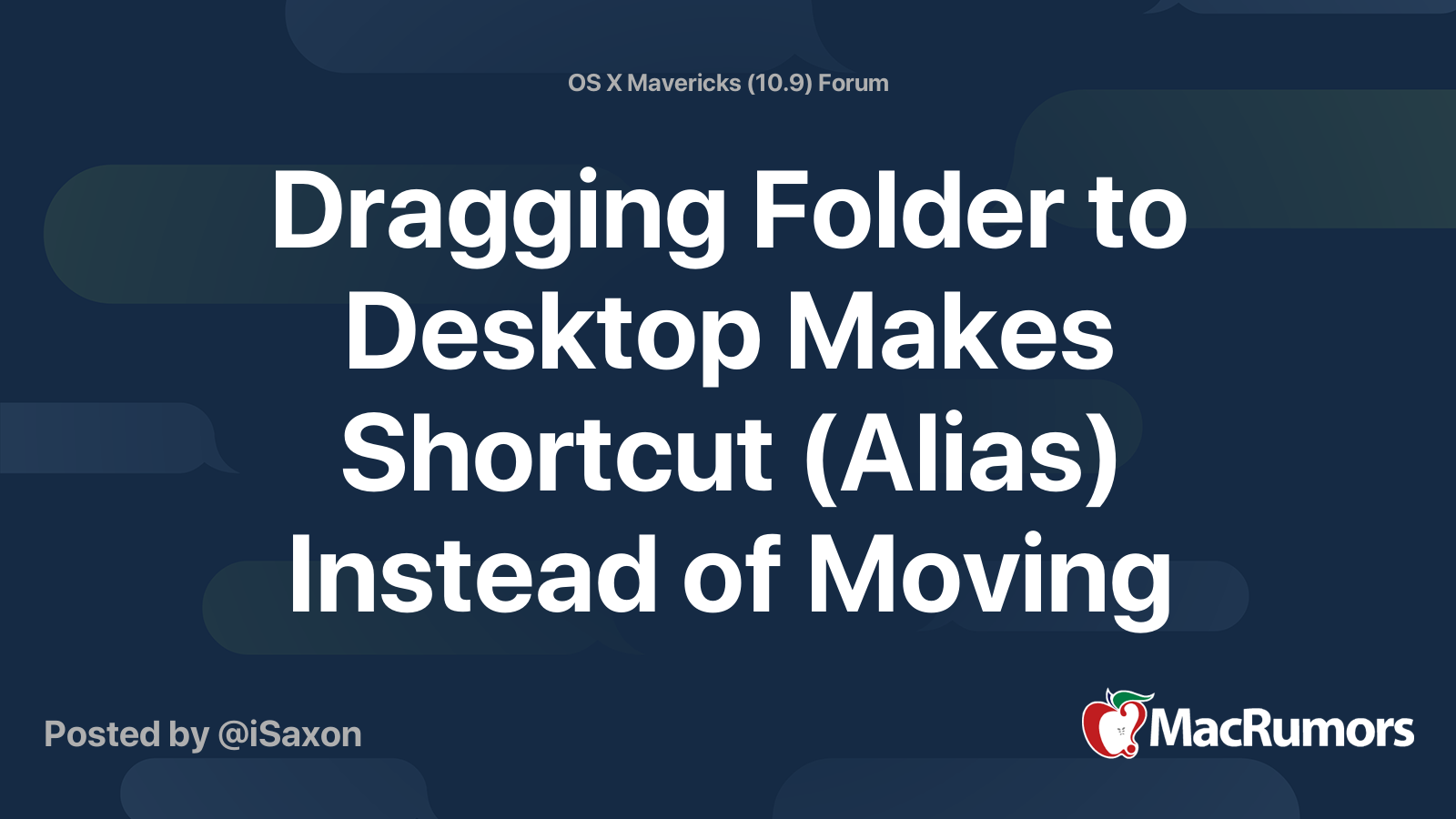 OS X Mavericks (10.9) Forum

Dragging Folder to Desktop Makes Shortcut (Alias) Instead of Moving

Posted by @iSaxon

MacRumors